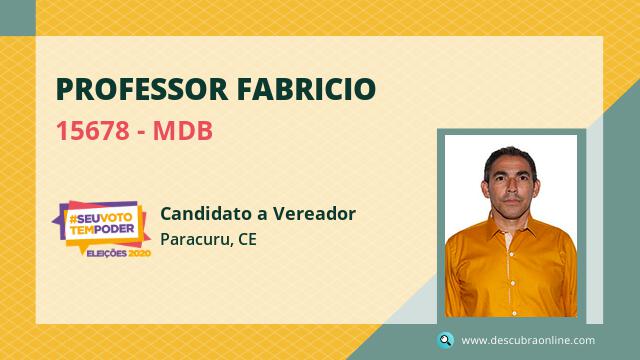 PROFESSOR FABRICIO

15678 - MDB

#SEUVOTO TEMPODER
ELEIÇÕES 2020

Candidato a Vereador

Paracuru, CE

www.descubraonline.com